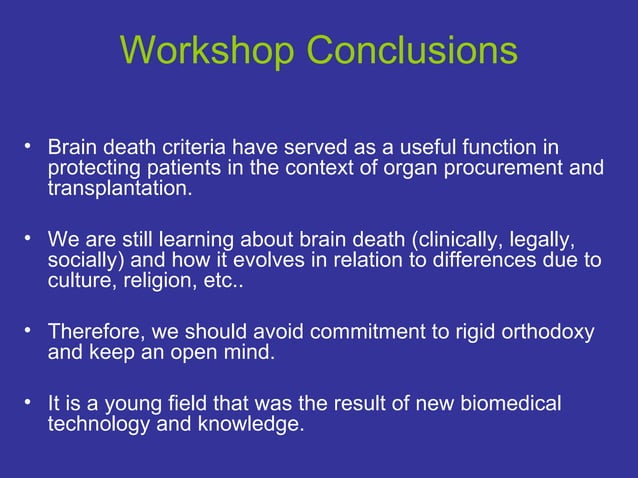 Workshop Conclusions

• Brain death criteria have served as a useful function in protecting patients in the context of organ procurement and transplantation.

• We are still learning about brain death (clinically, legally, socially) and how it evolves in relation to differences due to culture, religion, etc..

• Therefore, we should avoid commitment to rigid orthodoxy and keep an open mind.

• It is a young field that was the result of new biomedical technology and knowledge.